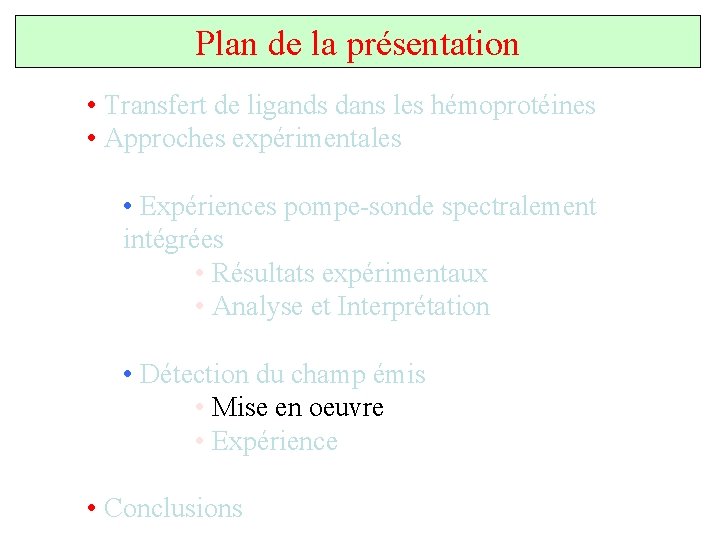 Plan de la présentation

• Transfert de ligands dans les hémoprotéines
• Approches expérimentales

• Expériences pompe-sonde spectralement intégrées
• Résultats expérimentaux
• Analyse et Interprétation

• Détection du champ émis
• Mise en oeuvre
• Expérience

• Conclusions